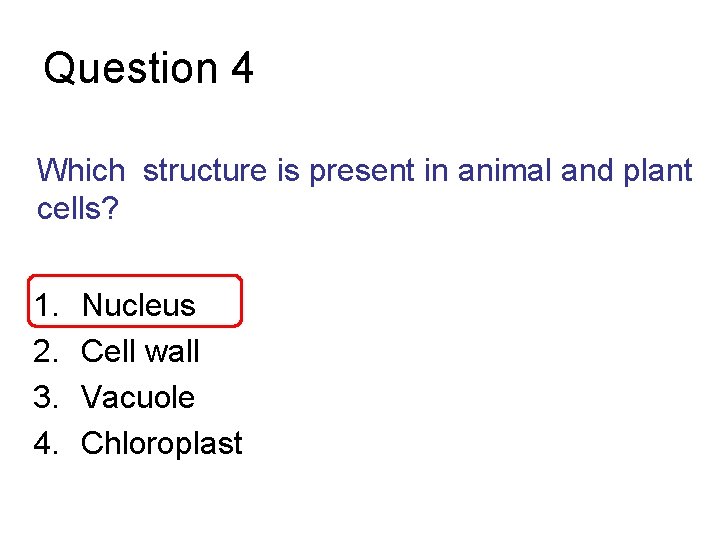 Question 4

Which structure is present in animal and plant cells?

1. Nucleus
2. Cell wall
3. Vacuole
4. Chloroplast